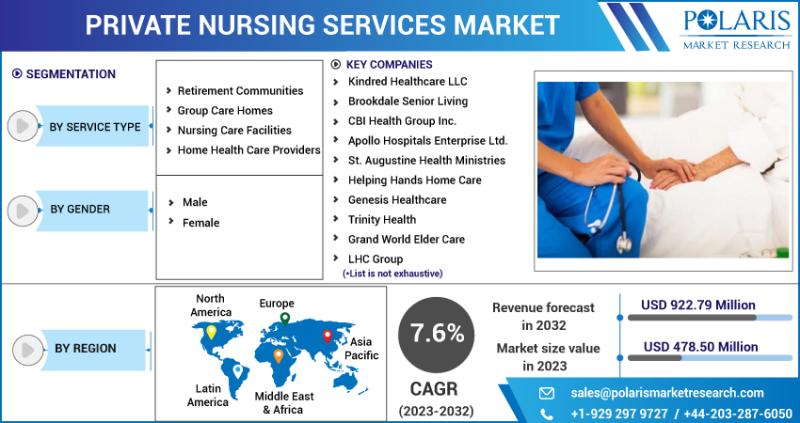 PRIVATE NURSING SERVICES MARKET

POLARIS
MARKET RESEARCH

SEGMENTATION

BY SERVICE TYPE
Retirement Communities
Group Care Homes
Nursing Care Facilities
Home Health Care Providers

BY GENDER
Male
Female

KEY COMPANIES
Kindred Healthcare LLC
Brookdale Senior Living
CBI Health Group Inc.
Apollo Hospitals Enterprise Ltd.
St. Augustine Health Ministries
Helping Hands Home Care
Genesis Healthcare
Trinity Health
Grand World Elder Care
LHC Group
(*List is not exhaustive)

BY REGION
North America
Europe
Asia Pacific
Latin America
Middle East & Africa

7.6%
CAGR
(2023-2032)

Revenue forecast in 2032
USD 922.79 Million

Market size value in 2023
USD 478.50 Million

sales@polarismarketresearch.com
+1-929 297 9727 / +44-203-287-6050